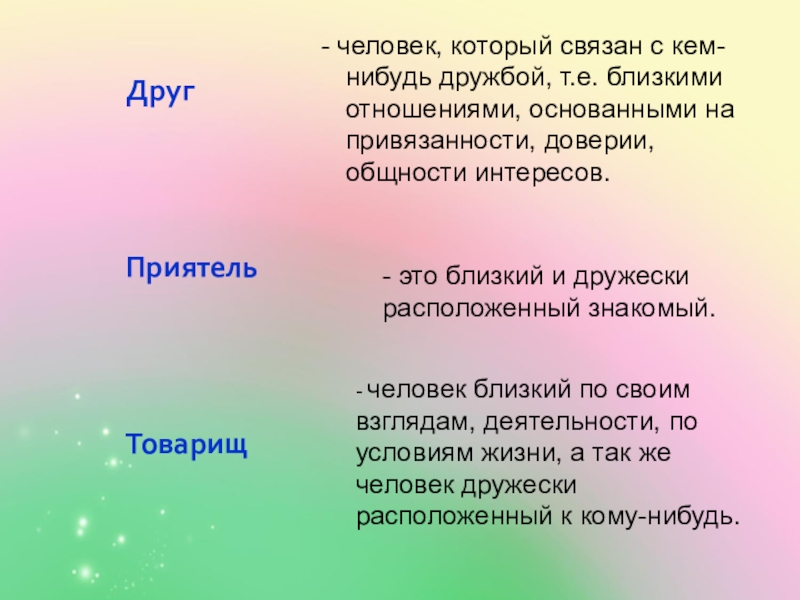 Друг

- человек, который связан с кем-нибудь дружбой, т.е. близкими отношениями, основанными на привязанности, доверии, общности интересов.

Приятель

- это близкий и дружески расположенный знакомый.

Товарищ

- человек близкий по своим взглядам, деятельности, по условиям жизни, а так же человек дружески расположенный к кому-нибудь.